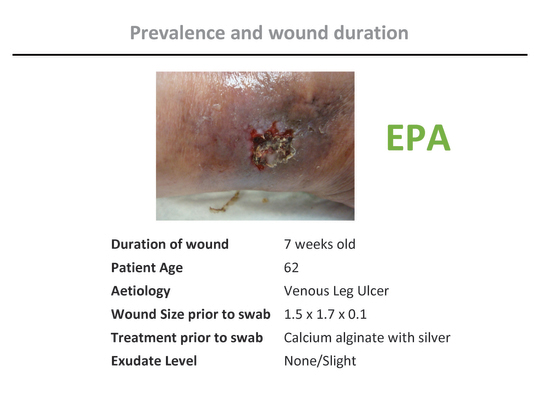 Prevalence and wound duration

EPA

| | |
|---|---|
| Duration of wound | 7 weeks old |
| Patient Age | 62 |
| Aetiology | Venous Leg Ulcer |
| Wound Size prior to swab | 1.5 x 1.7 x 0.1 |
| Treatment prior to swab | Calcium alginate with silver |
| Exudate Level | None/Slight |